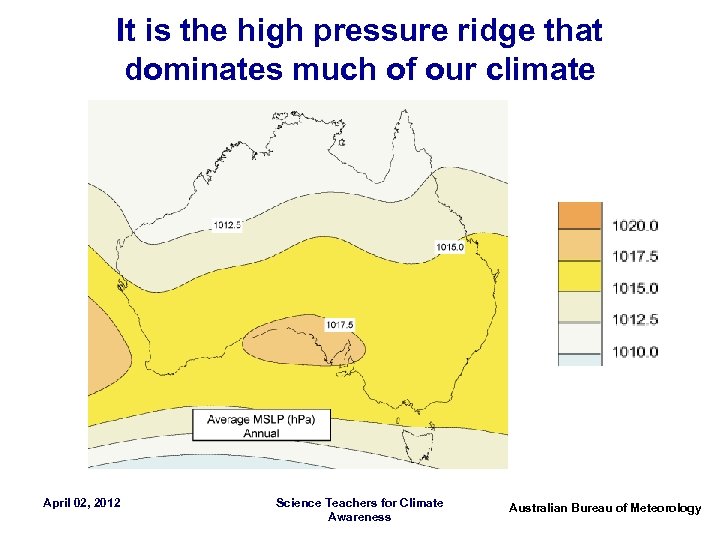 It is the high pressure ridge that dominates much of our climate

1012.5

1015.0

1017.5

Average MSLP (hPa)
Annual

1020.0
1017.5
1015.0
1012.5
1010.0

April 02, 2012

Science Teachers for Climate Awareness

Australian Bureau of Meteorology